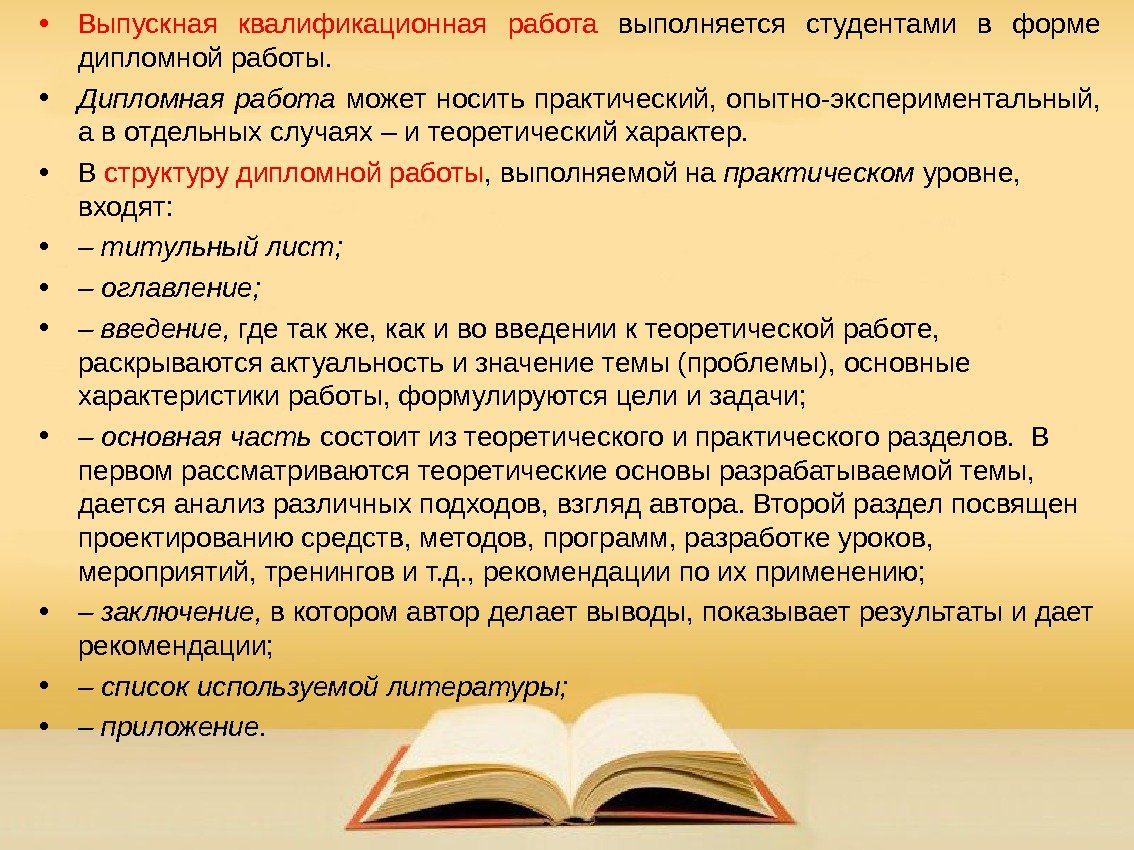 • Выпускная квалификационная работа выполняется студентами в форме дипломной работы.

• Дипломная работа может носить практический, опытно-экспериментальный, а в отдельных случаях – и теоретический характер.

• В структуру дипломной работы, выполняемой на практическом уровне, входят:

• – титульный лист;

• – оглавление;

• – введение, где так же, как и во введении к теоретической работе, раскрываются актуальность и значение темы (проблемы), основные характеристики работы, формулируются цели и задачи;

• – основная часть состоит из теоретического и практического разделов. В первом рассматриваются теоретические основы разрабатываемой темы, дается анализ различных подходов, взгляд автора. Второй раздел посвящен проектированию средств, методов, программ, разработке уроков, мероприятий, тренингов и т.д., рекомендации по их применению;

• – заключение, в котором автор делает выводы, показывает результаты и дает рекомендации;

• – список используемой литературы;

• – приложение.